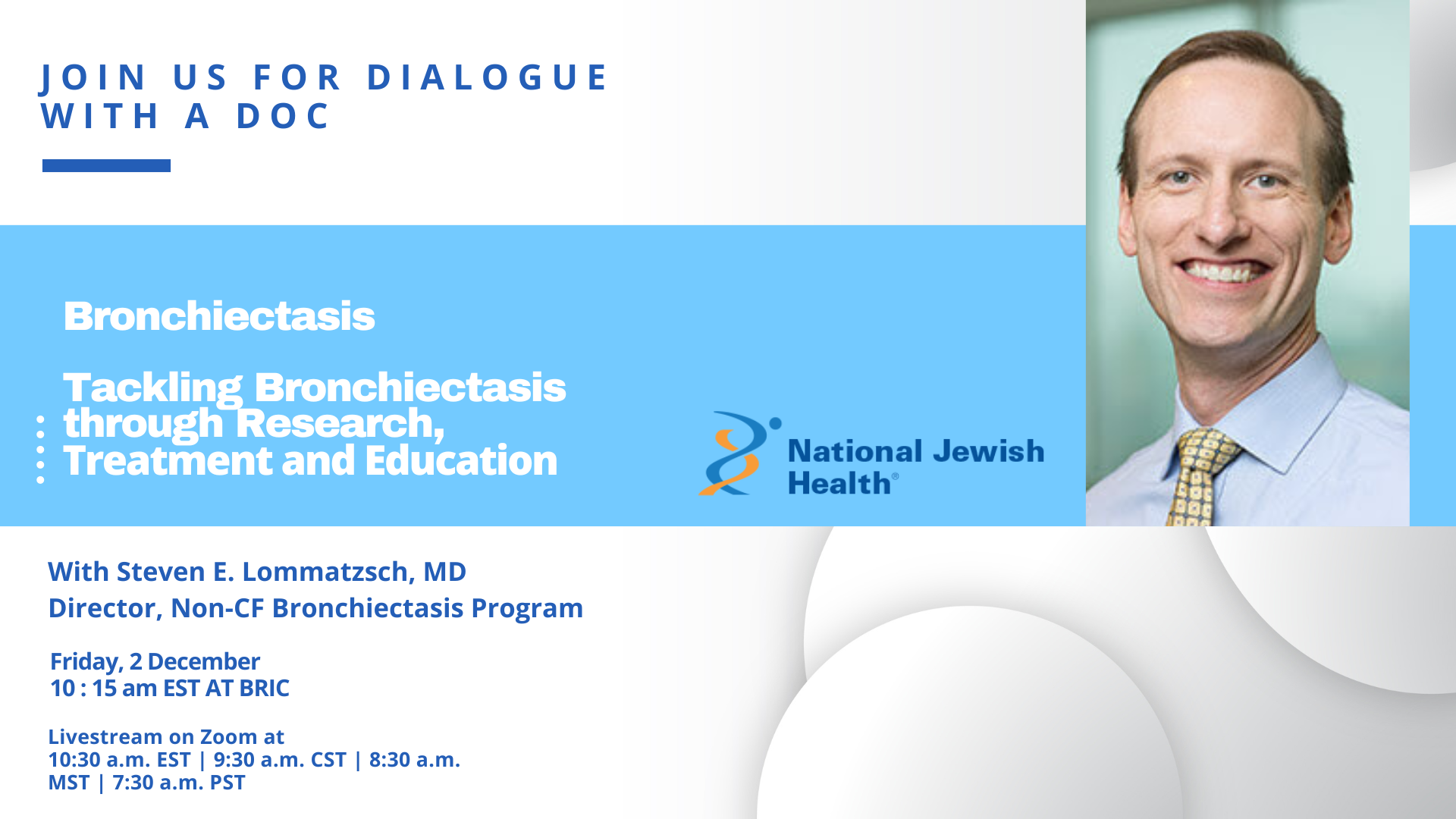 JOIN US FOR DIALOGUE WITH A DOC

Bronchiectasis

Tackling Bronchiectasis through Research, Treatment and Education

National Jewish Health®

With Steven E. Lommatzsch, MD
Director, Non-CF Bronchiectasis Program

Friday, 2 December
10 : 15 am EST AT BRIC

Livestream on Zoom at
10:30 a.m. EST | 9:30 a.m. CST | 8:30 a.m. MST | 7:30 a.m. PST